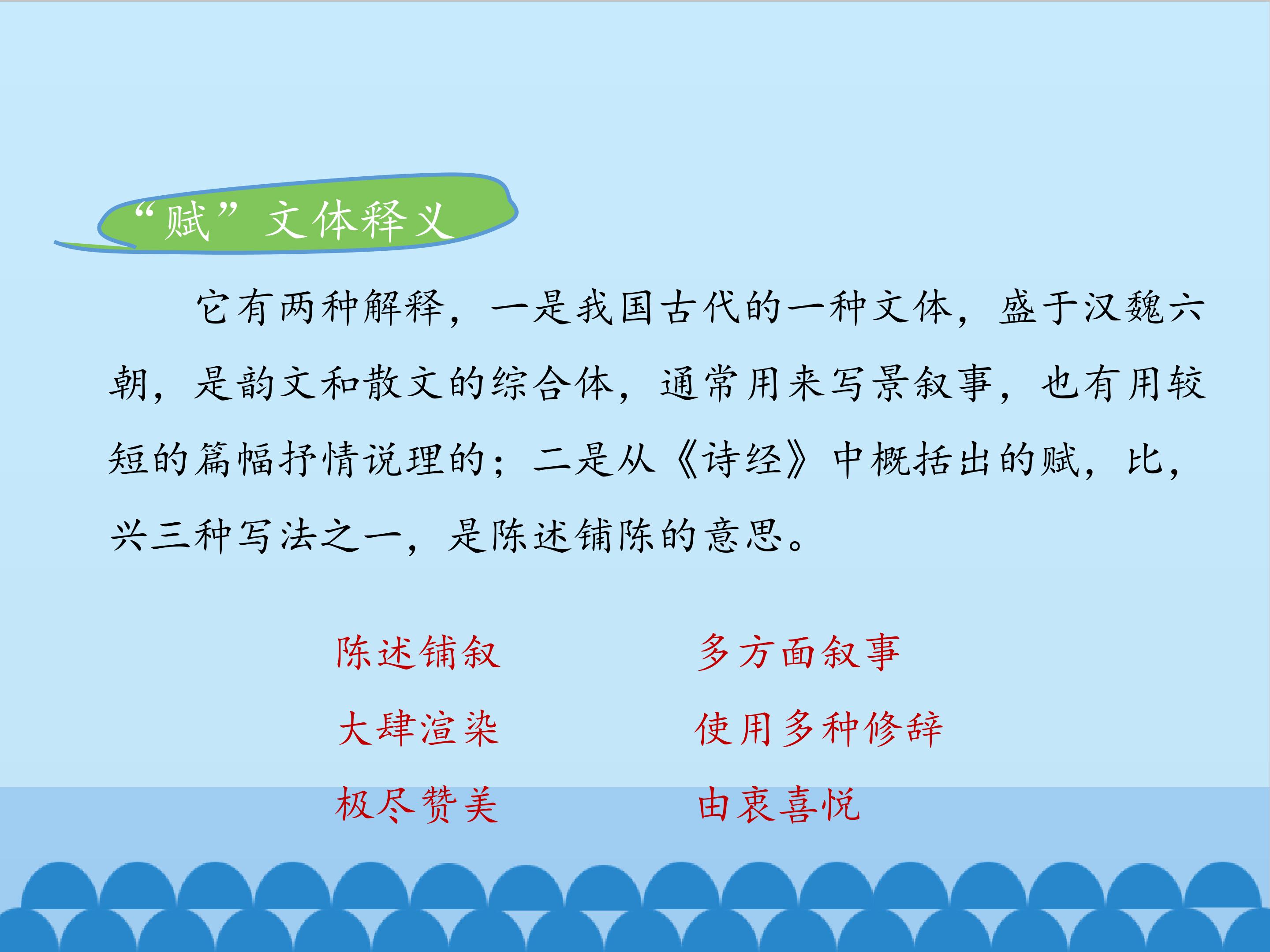 “赋”文体释义

它有两种解释，一是我国古代的一种文体，盛于汉魏六朝，是韵文和散文的综合体，通常用来写景叙事，也有用较短的篇幅抒情说理的；二是从《诗经》中概括出的赋，比，兴三种写法之一，是陈述铺陈的意思。

陈述铺叙

大肆渲染

极尽赞美

多方面叙事

使用多种修辞

由衷喜悦